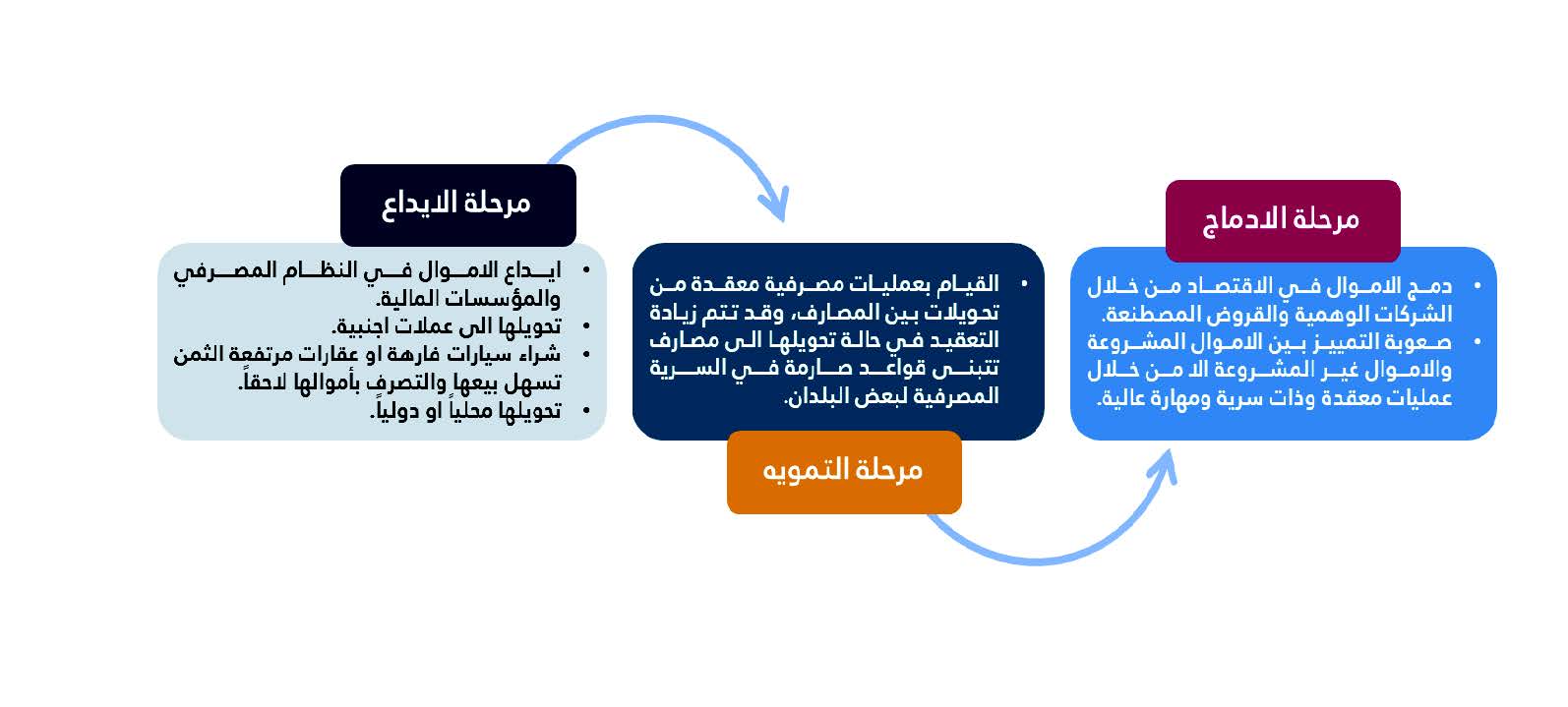 مرحلة الايداع

• ايداع الاموال في النظام المصرفي والمؤسسات المالية.
• تحويلها الى عملات اجنبية.
• شراء سيارات فارهة او عقارات مرتفعة الثمن تسهل بيعها والتصرف بأموالها لاحقاً.
• تحويلها محلياً او دولياً.

• القيام بعمليات مصرفية معقدة من تحويلات بين المصارف، وقد تتم زيادة التعقيد في حالة تحويلها الى مصارف تتبنى قواعد صارمة في السرية المصرفية لبعض البلدان.

مرحلة التمويه

مرحلة الادماج

• دمج الاموال في الاقتصاد من خلال الشركات الوهمية والقروض المصطنعة.
• صعوبة التمييز بين الاموال المشروعة والاموال غير المشروعة الا من خلال عمليات معقدة وذات سرية ومهارة عالية.